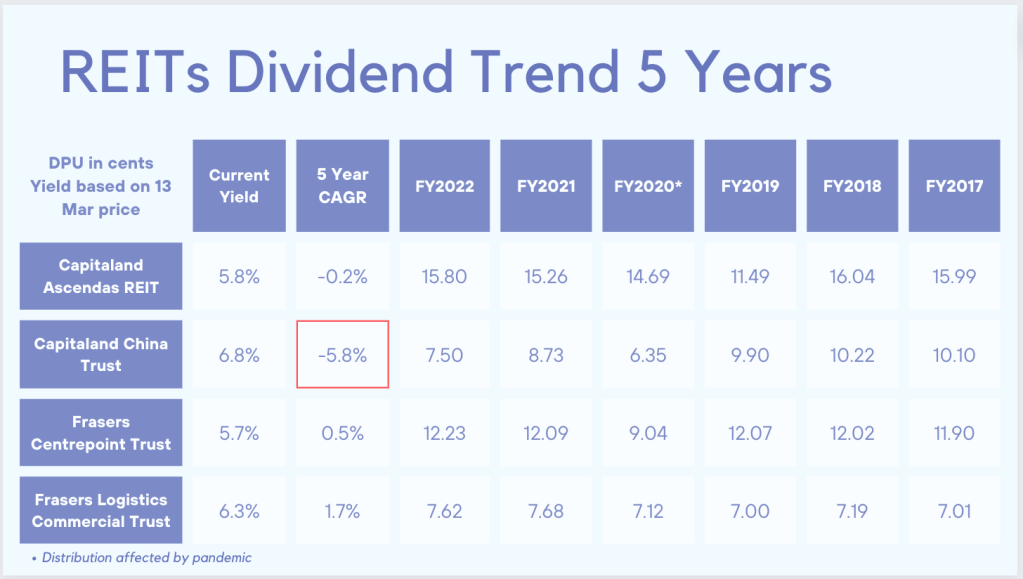 REITs Dividend Trend 5 Years

| DPU in cents Yield based on 13 Mar price | Current Yield | 5 Year CAGR | FY2022 | FY2021 | FY2020* | FY2019 | FY2018 | FY2017 |
|---|---|---|---|---|---|---|---|---|
| Capitaland Ascendas REIT | 5.8% | -0.2% | 15.80 | 15.26 | 14.69 | 11.49 | 16.04 | 15.99 |
| Capitaland China Trust | 6.8% | -5.8% | 7.50 | 8.73 | 6.35 | 9.90 | 10.22 | 10.10 |
| Frasers Centrepoint Trust | 5.7% | 0.5% | 12.23 | 12.09 | 9.04 | 12.07 | 12.02 | 11.90 |
| Frasers Logistics Commercial Trust | 6.3% | 1.7% | 7.62 | 7.68 | 7.12 | 7.00 | 7.19 | 7.01 |

• Distribution affected by pandemic